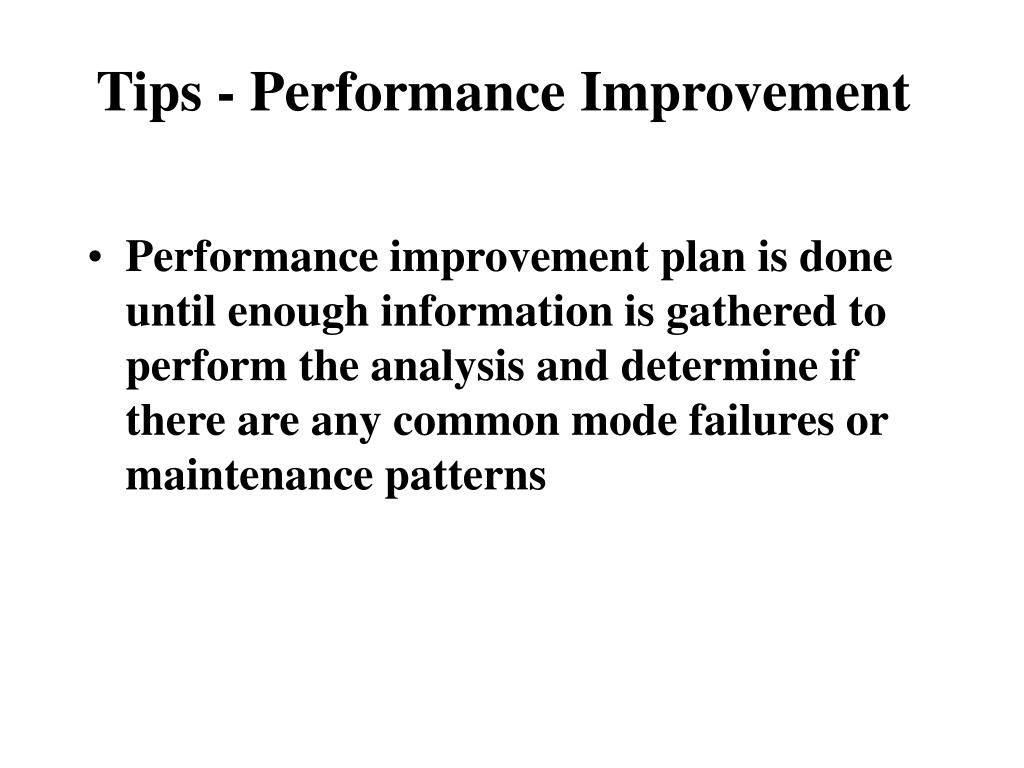 Tips - Performance Improvement

• Performance improvement plan is done until enough information is gathered to perform the analysis and determine if there are any common mode failures or maintenance patterns